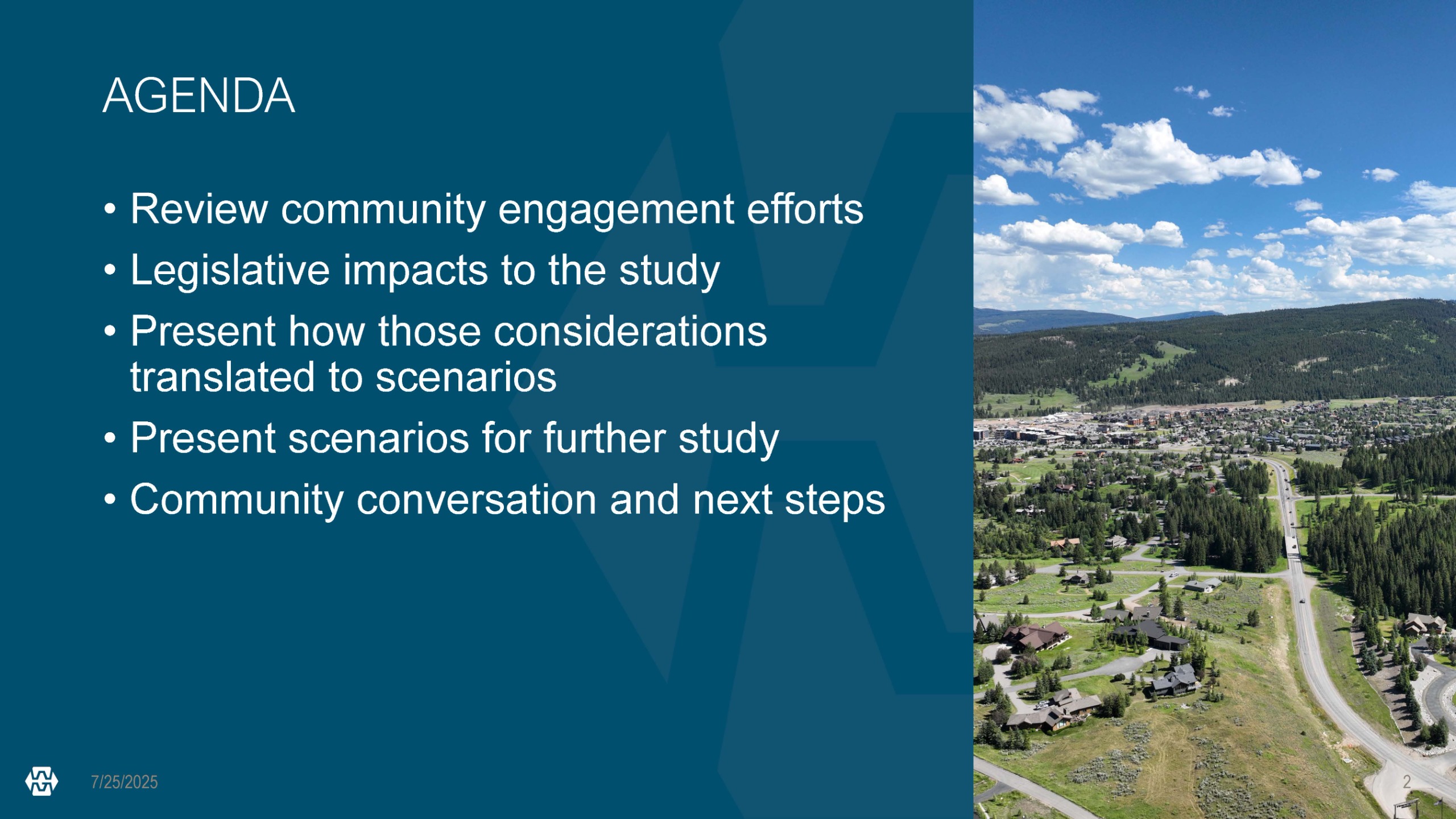 AGENDA

• Review community engagement efforts
• Legislative impacts to the study
• Present how those considerations translated to scenarios
• Present scenarios for further study
• Community conversation and next steps

7/25/2025

2